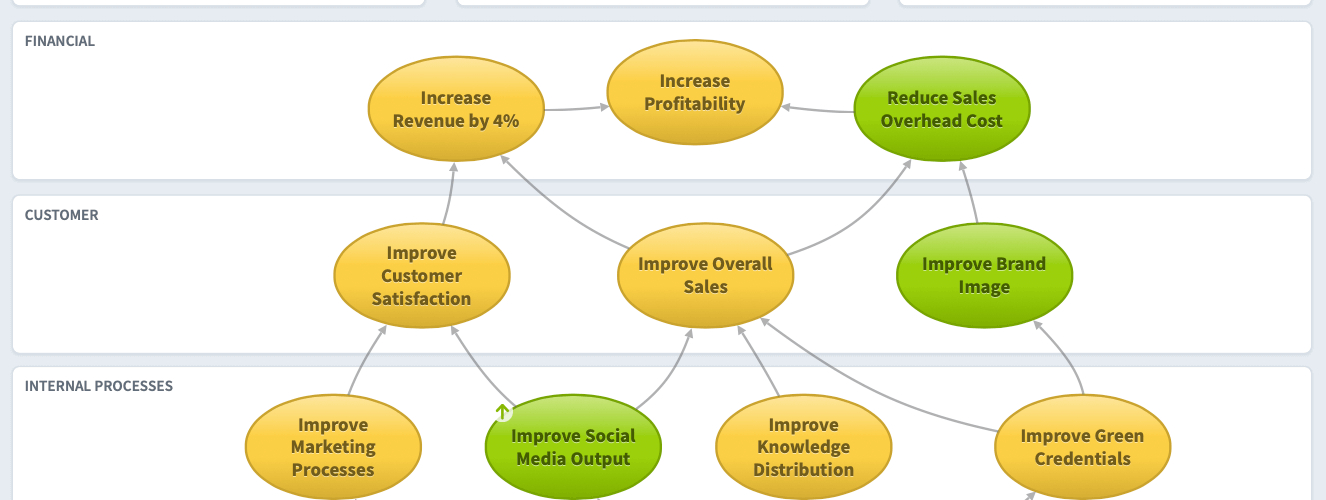 FINANCIAL

Increase Revenue by 4%

Increase Profitability

Reduce Sales Overhead Cost

CUSTOMER

Improve Customer Satisfaction

Improve Overall Sales

Improve Brand Image

INTERNAL PROCESSES

Improve Marketing Processes

Improve Social Media Output

Improve Knowledge Distribution

Improve Green Credentials